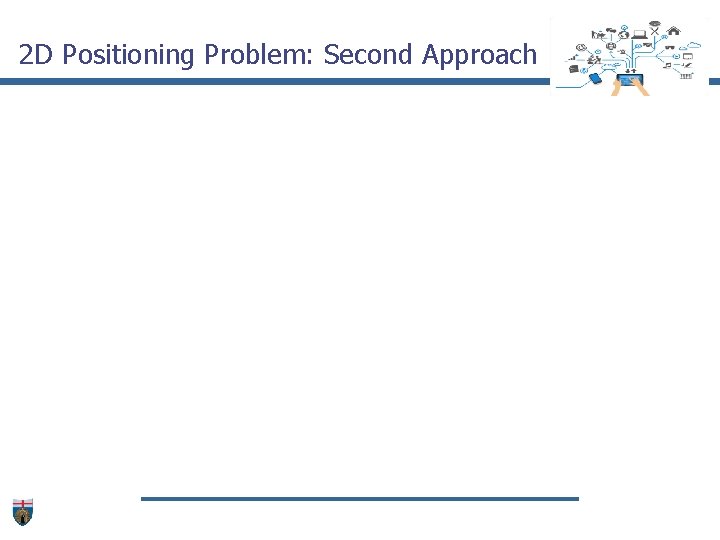 2D Positioning Problem: Second Approach